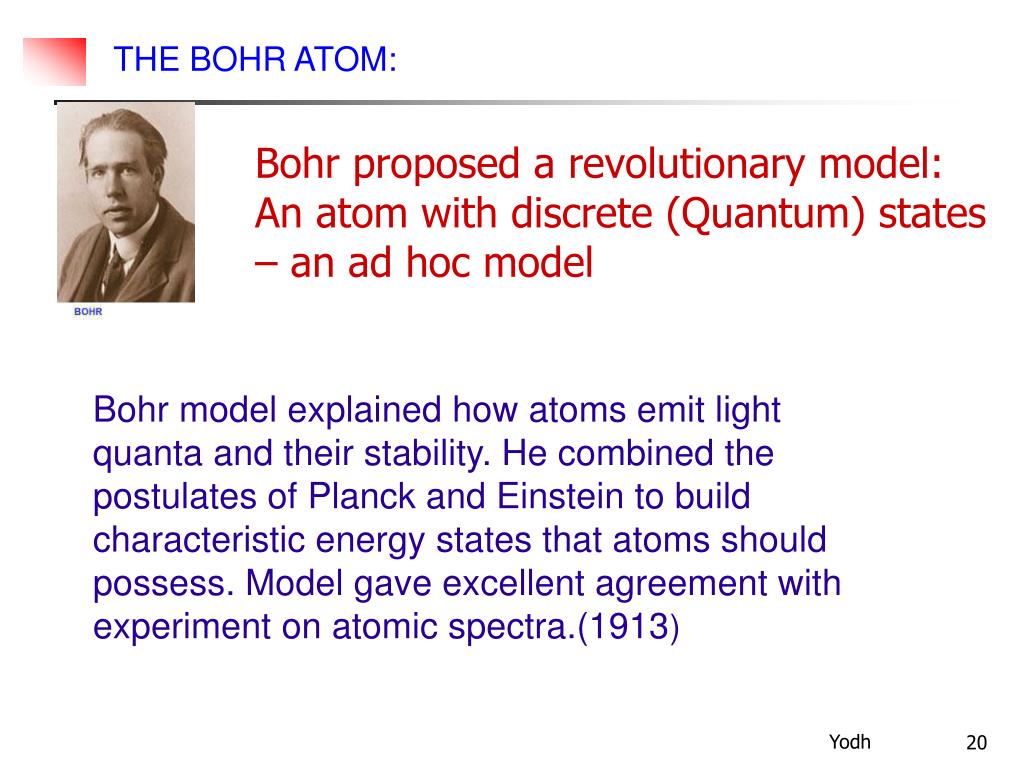 THE BOHR ATOM:

BOHR

Bohr proposed a revolutionary model: An atom with discrete (Quantum) states – an ad hoc model

Bohr model explained how atoms emit light quanta and their stability. He combined the postulates of Planck and Einstein to build characteristic energy states that atoms should possess. Model gave excellent agreement with experiment on atomic spectra.(1913)

Yodh

20